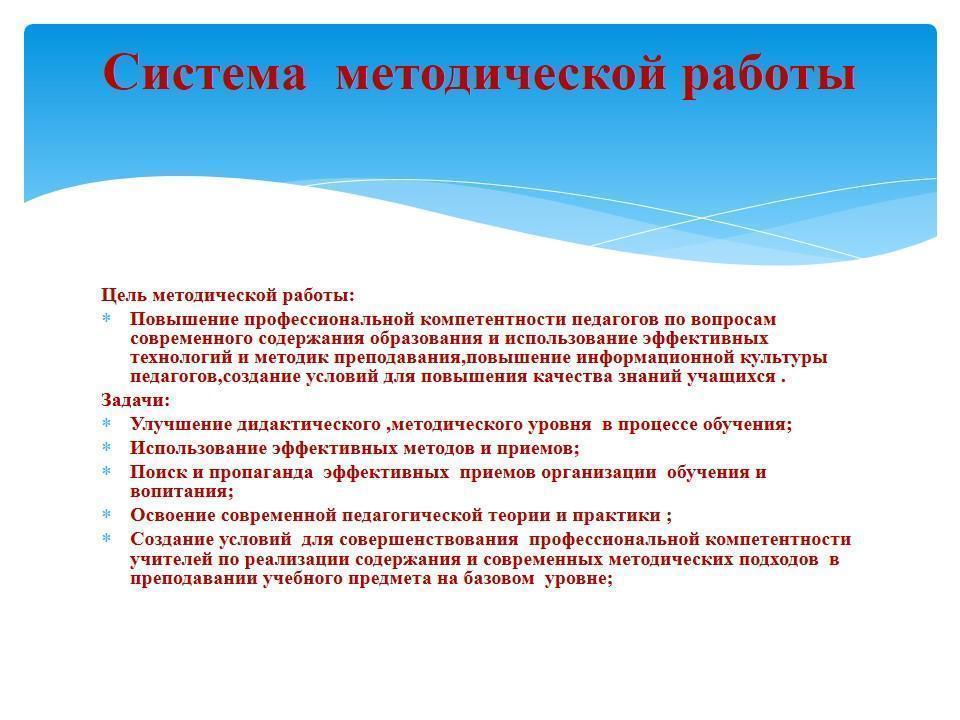 Система методической работы

Цель методической работы:

* Повышение профессиональной компетентности педагогов по вопросам современного содержания образования и использование эффективных технологий и методик преподавания,повышение информационной культуры педагогов,создание условий для повышения качества знаний учащихся .

Задачи:

* Улучшение дидактического ,методического уровня в процессе обучения;
* Использование эффективных методов и приемов;
* Поиск и пропаганда эффективных приемов организации обучения и вопитания;
* Освоение современной педагогической теории и практики ;
* Создание условий для совершенствования профессиональной компетентности учителей по реализации содержания и современных методических подходов в преподавании учебного предмета на базовом уровне;